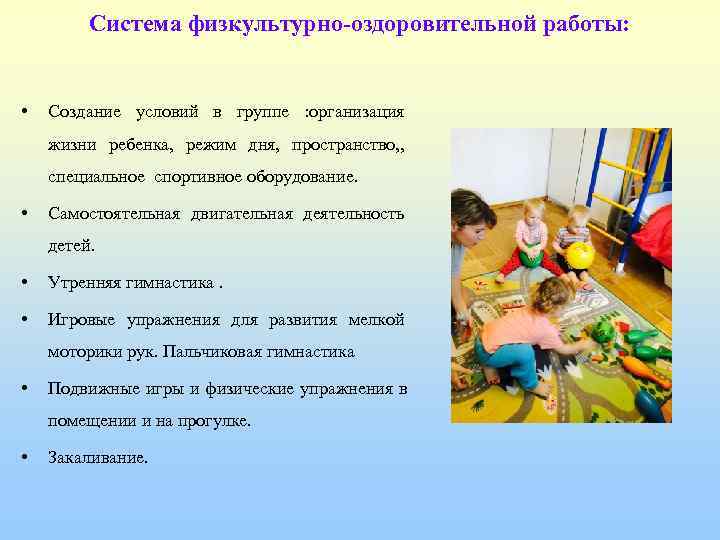 Система физкультурно-оздоровительной работы:

• Создание условий в группе :организация жизни ребенка, режим дня, пространство,, специальное спортивное оборудование.

• Самостоятельная двигательная деятельность детей.

• Утренняя гимнастика .

• Игровые упражнения для развития мелкой моторики рук. Пальчиковая гимнастика

• Подвижные игры и физические упражнения в помещении и на прогулке.

• Закаливание.